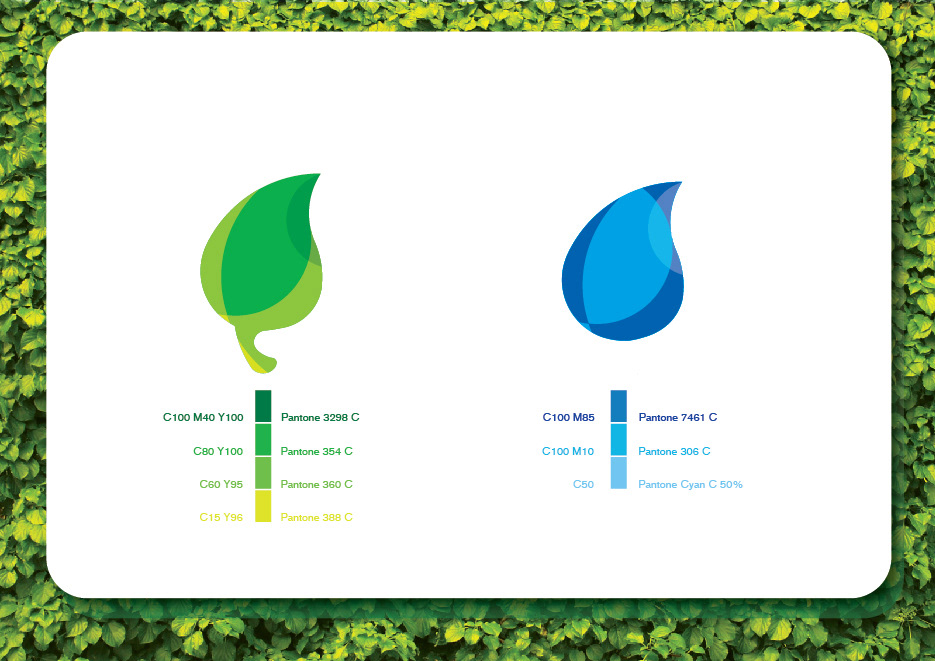 C100 M40 Y100 Pantone 3298 C
C80 Y100 Pantone 354 C
C60 Y95 Pantone 360 C
C15 Y96 Pantone 388 C

C100 M85 Pantone 7461 C
C100 M10 Pantone 306 C
C50 Pantone Cyan C 50%